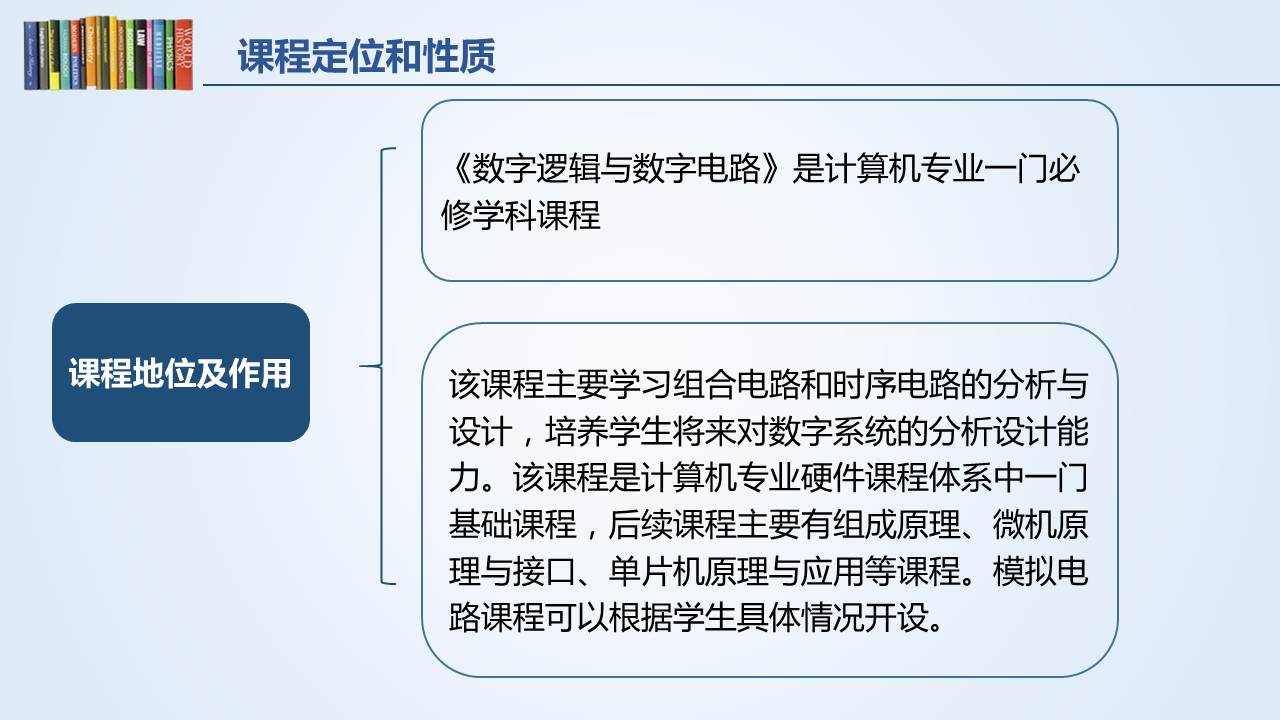 课程定位和性质

课程地位及作用

《数字逻辑与数字电路》是计算机专业一门必修学科课程

该课程主要学习组合电路和时序电路的分析与设计，培养学生将来对数字系统的分析设计能力。该课程是计算机专业硬件课程体系中一门基础课程，后续课程主要有组成原理、微机原理与接口、单片机原理与应用等课程。模拟电路课程可以根据学生具体情况开设。